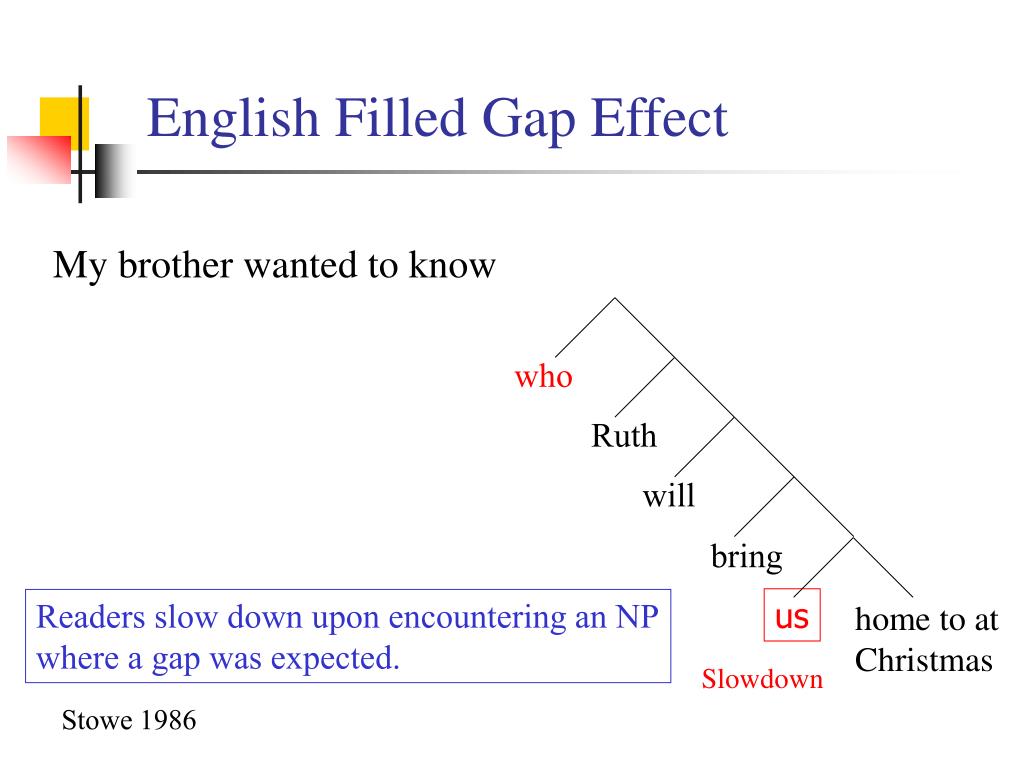 English Filled Gap Effect

My brother wanted to know

who

Ruth

will

bring

us

home to at Christmas

Slowdown

Readers slow down upon encountering an NP where a gap was expected.

Stowe 1986